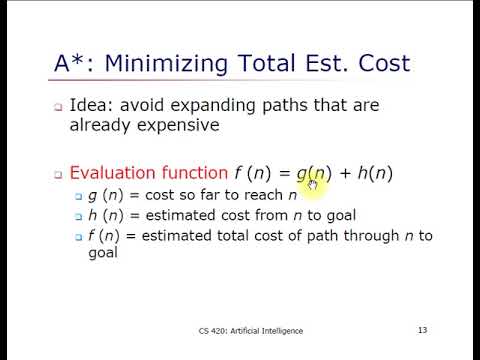 A*: Minimizing Total Est. Cost

Idea: avoid expanding paths that are already expensive

Evaluation function $f(n) = g(n) + h(n)$

$g(n)$ = cost so far to reach $n$

$h(n)$ = estimated cost from $n$ to goal

$f(n)$ = estimated total cost of path through $n$ to goal

CS 420: Artificial Intelligence

13